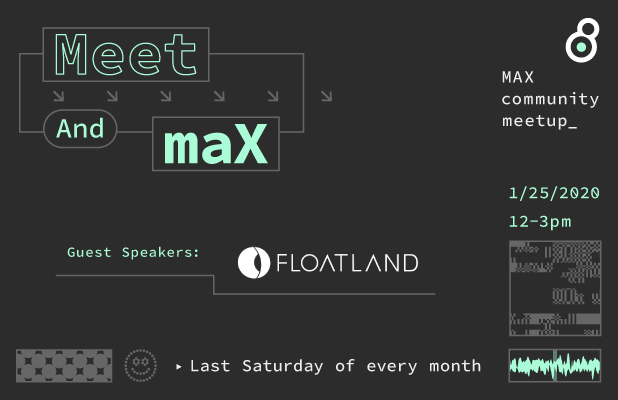 Meet

And maX

MAX community meetup_

1/25/2020
12-3pm

Guest Speakers: FLOATLAND

▸ Last Saturday of every month